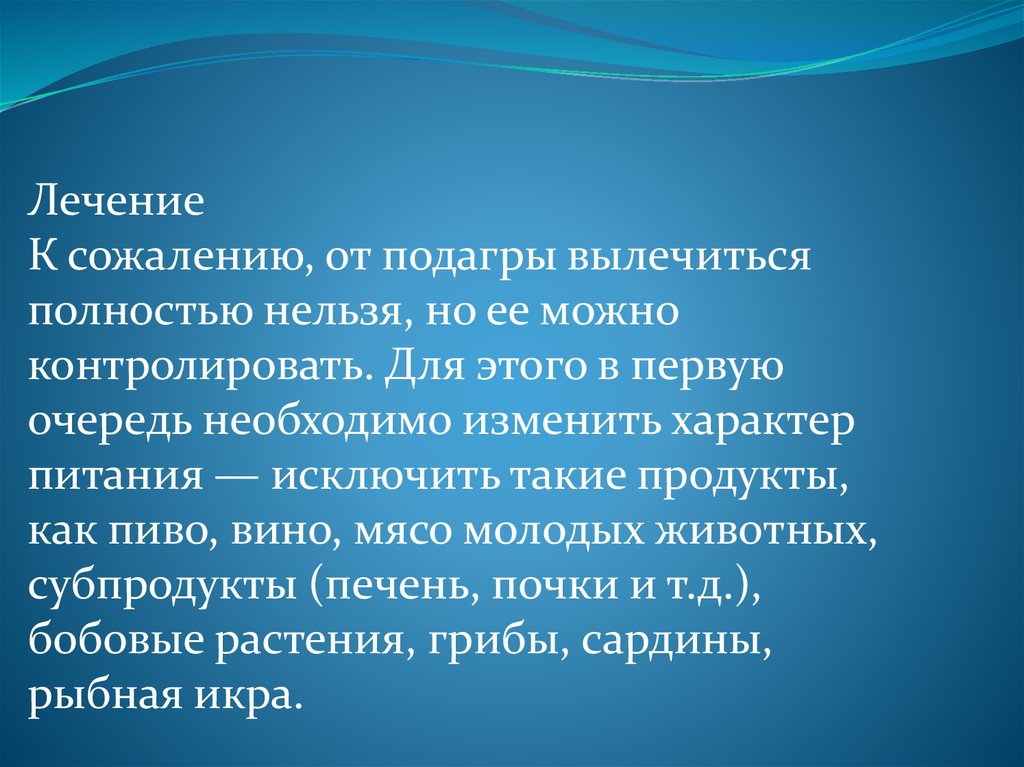 Лечение
К сожалению, от подагры вылечиться полностью нельзя, но ее можно контролировать. Для этого в первую очередь необходимо изменить характер питания — исключить такие продукты, как пиво, вино, мясо молодых животных, субпродукты (печень, почки и т.д.), бобовые растения, грибы, сардины, рыбная икра.